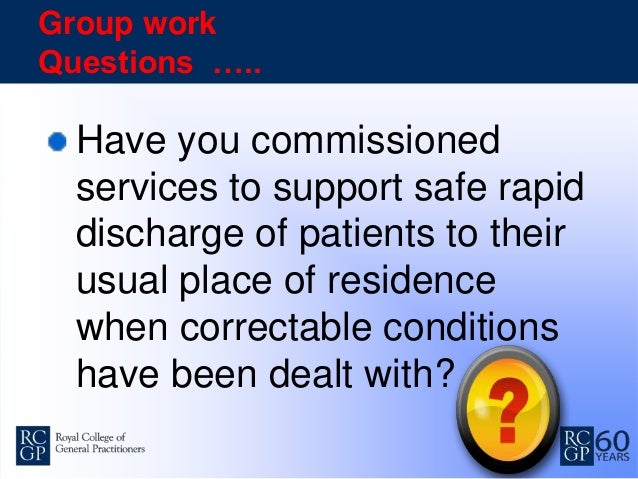 Group work
Questions …..

Have you commissioned services to support safe rapid discharge of patients to their usual place of residence when correctable conditions have been dealt with?

?

RC GP Royal College of General Practitioners

RC GP 60 YEARS